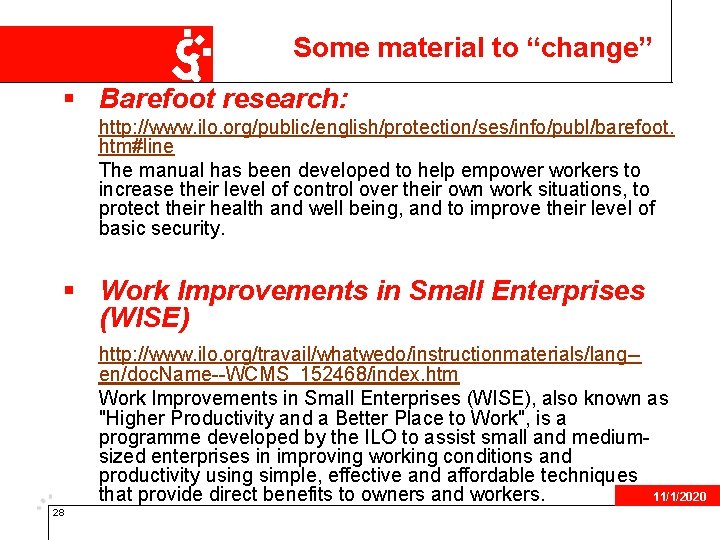 Some material to “change”

▪ Barefoot research:

http://www.ilo.org/public/english/protection/ses/info/publ/barefoot.htm#line

The manual has been developed to help empower workers to increase their level of control over their own work situations, to protect their health and well being, and to improve their level of basic security.

▪ Work Improvements in Small Enterprises (WISE)

http://www.ilo.org/travail/whatwedo/instructionmaterials/lang--en/docName--WCMS_152468/index.htm

Work Improvements in Small Enterprises (WISE), also known as "Higher Productivity and a Better Place to Work", is a programme developed by the ILO to assist small and medium-sized enterprises in improving working conditions and productivity using simple, effective and affordable techniques that provide direct benefits to owners and workers.

11/1/2020

28